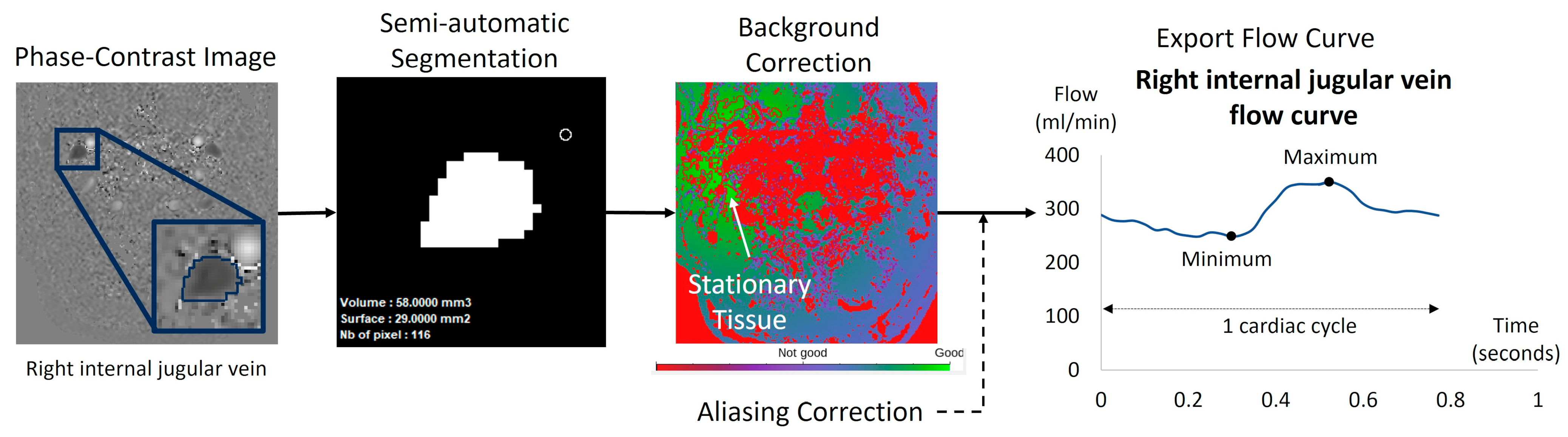 Phase-Contrast Image

Right internal jugular vein

Semi-automatic Segmentation

Volume : 58.0000 mm3
Surface : 29.0000 mm2
Nb of pixel : 116

Background Correction

Stationary Tissue

Not good

Good

Aliasing Correction

Export Flow Curve

Right internal jugular vein flow curve

Flow (ml/min)

400

300

200

100

0

Maximum

Minimum

1 cardiac cycle

Time (seconds)

0

0.2

0.4

0.6

0.8

1